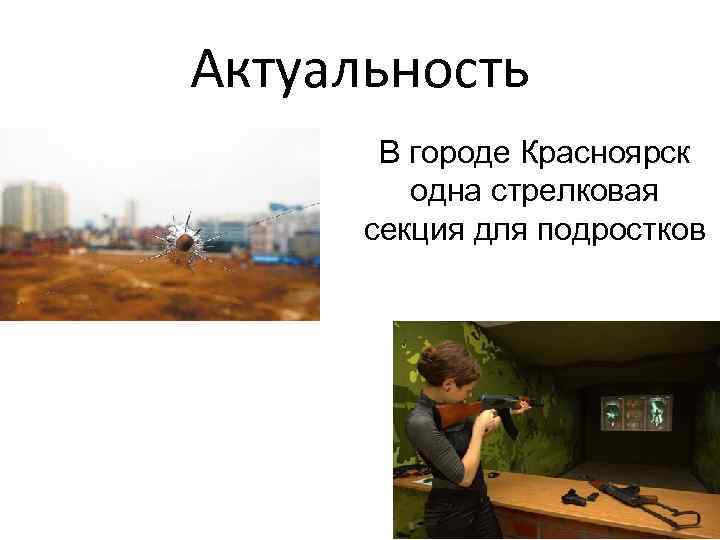 Актуальность

В городе Красноярск одна стрелковая секция для подростков